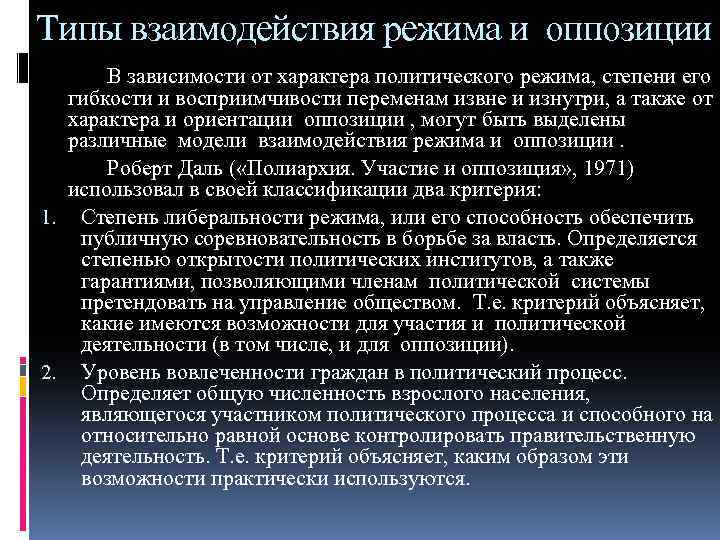 Типы взаимодействия режима и оппозиции

В зависимости от характера политического режима, степени его гибкости и восприимчивости переменам извне и изнутри, а также от характера и ориентации оппозиции , могут быть выделены различные модели взаимодействия режима и оппозиции .

Роберт Даль («Полиархия. Участие и оппозиция», 1971) использовал в своей классификации два критерия:

1. Степень либеральности режима, или его способность обеспечить публичную соревновательность в борьбе за власть. Определяется степенью открытости политических институтов, а также гарантиями, позволяющими членам политической системы претендовать на управление обществом. Т.е. критерий объясняет, какие имеются возможности для участия и политической деятельности (в том числе, и для оппозиции).

2. Уровень вовлеченности граждан в политический процесс. Определяет общую численность взрослого населения, являющегося участником политического процесса и способного на относительно равной основе контролировать правительственную деятельность. Т.е. критерий объясняет, каким образом эти возможности практически используются.